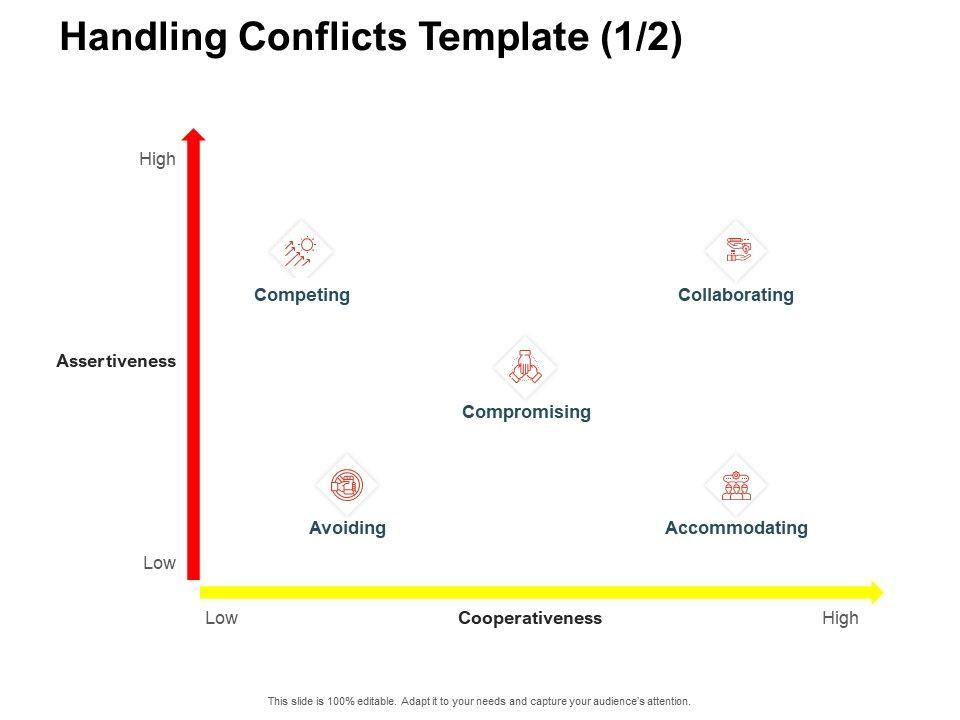 Handling Conflicts Template (1/2)

High

Competing

Collaborating

Assertiveness

Compromising

Avoiding

Accommodating

Low

Low

Cooperativeness

High

This slide is 100% editable. Adapt it to your needs and capture your audience's attention.